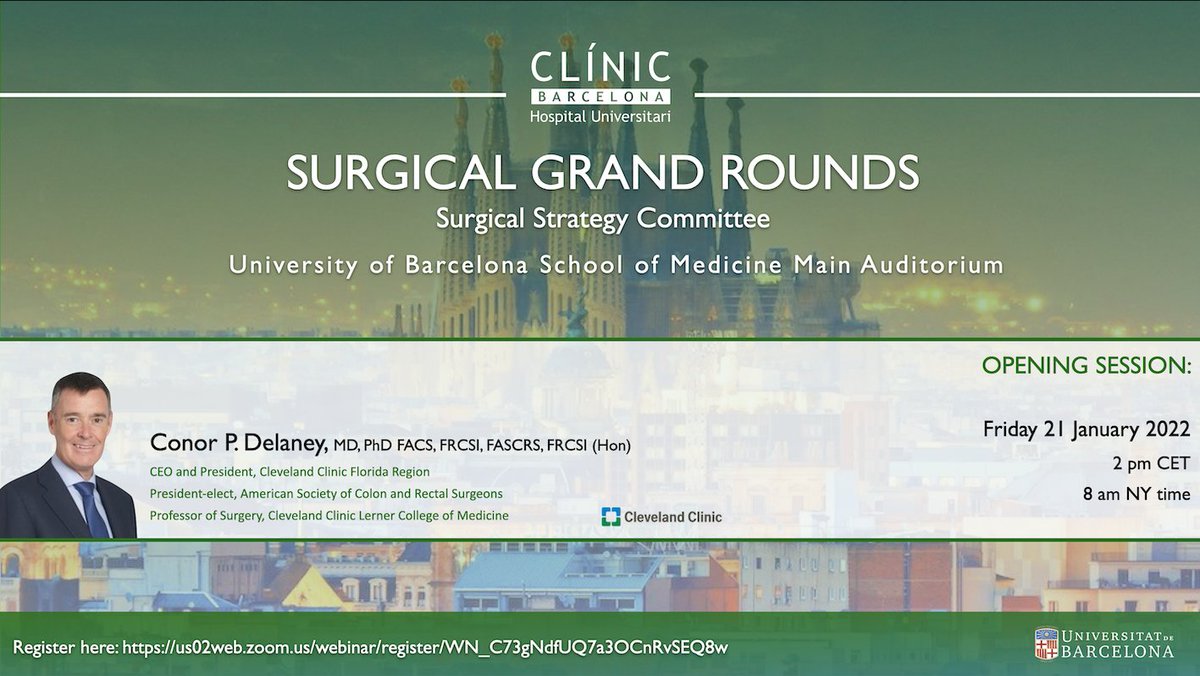 CLÍNIC
BARCELONA
Hospital Universitari

SURGICAL GRAND ROUNDS
Surgical Strategy Committee
University of Barcelona School of Medicine Main Auditorium

OPENING SESSION:

Conor P. Delaney, MD, PhD FACS, FRCSI, FASCRS, FRCSI (Hon)
CEO and President, Cleveland Clinic Florida Region
President-elect, American Society of Colon and Rectal Surgeons
Professor of Surgery, Cleveland Clinic Lerner College of Medicine

Cleveland Clinic

Friday 21 January 2022
2 pm CET
8 am NY time

Register here: https://us02web.zoom.us/webinar/register/WN_C73gNdfUQ7a3OCnRvSEQ8w

UNIVERSITAT DE BARCELONA